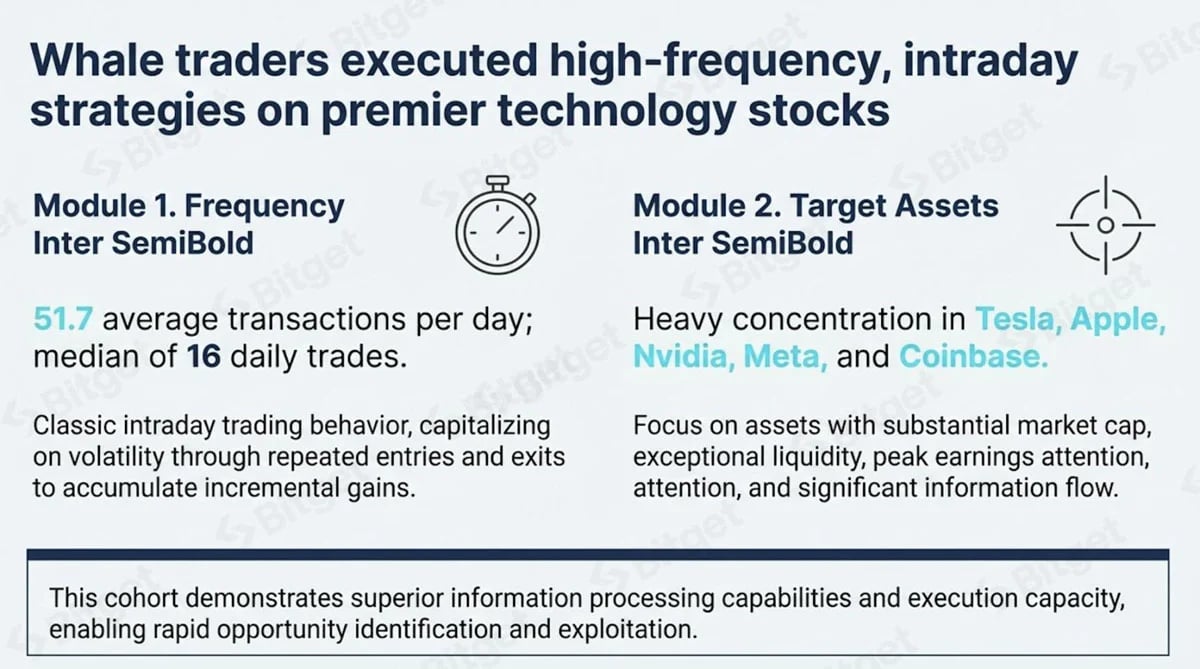 Whale traders executed high-frequency, intraday strategies on premier technology stocks

Module 1. Frequency
Inter SemiBold

51.7 average transactions per day; median of 16 daily trades.

Classic intraday trading behavior, capitalizing on volatility through repeated entries and exits to accumulate incremental gains.

Module 2. Target Assets
Inter SemiBold

Heavy concentration in Tesla, Apple, Nvidia, Meta, and Coinbase.

Focus on assets with substantial market cap, exceptional liquidity, peak earnings attention, attention, and significant information flow.

This cohort demonstrates superior information processing capabilities and execution capacity, enabling rapid opportunity identification and exploitation.

Bitget